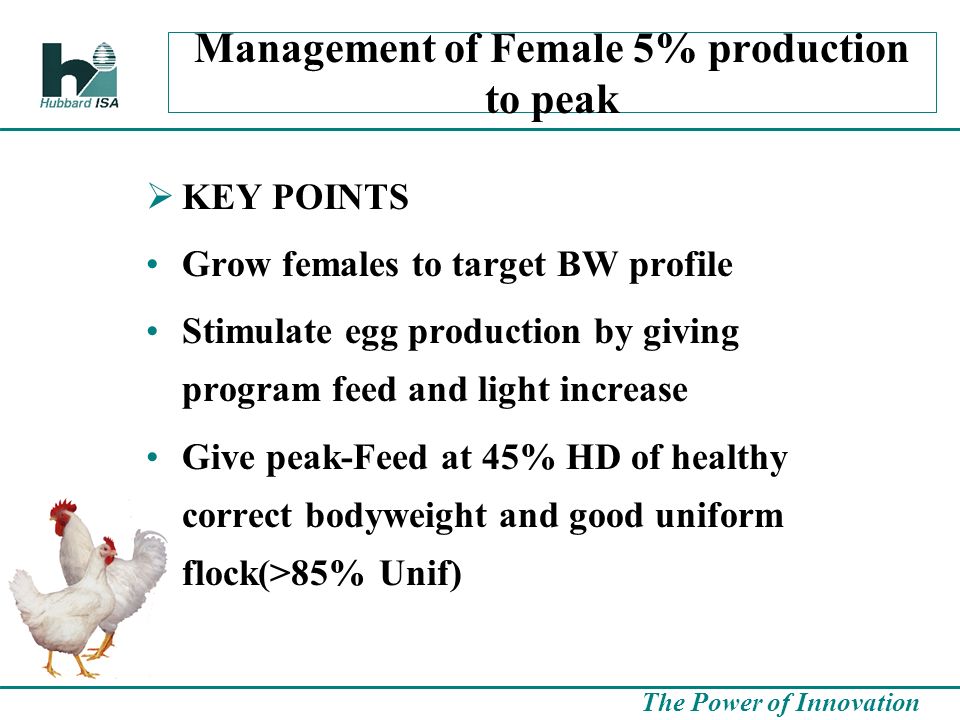 Hubbard ISA

Management of Female 5% production to peak

➢ KEY POINTS

• Grow females to target BW profile

• Stimulate egg production by giving program feed and light increase

• Give peak-Feed at 45% HD of healthy correct bodyweight and good uniform flock(>85% Unif)

The Power of Innovation